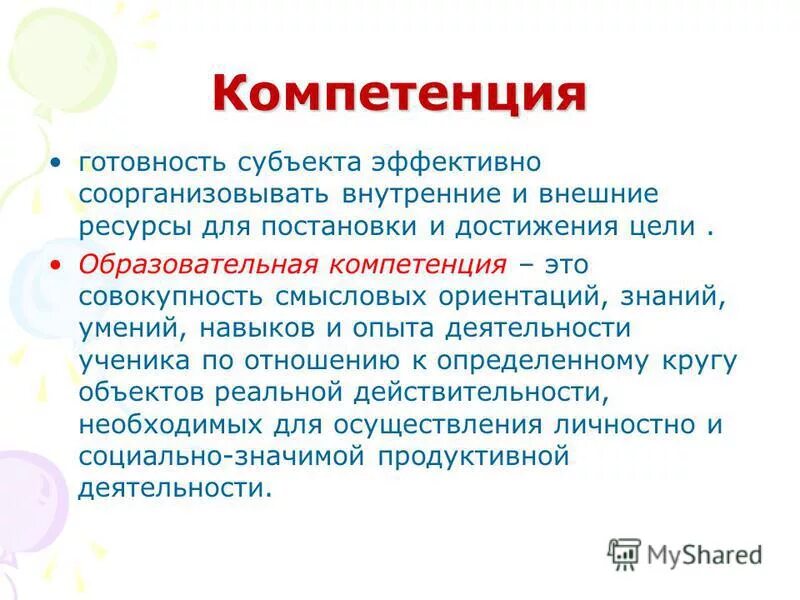 Компетенция

• готовность субъекта эффективно соорганизовывать внутренние и внешние ресурсы для постановки и достижения цели .

• Образовательная компетенция – это совокупность смысловых ориентаций, знаний, умений, навыков и опыта деятельности ученика по отношению к определенному кругу объектов реальной действительности, необходимых для осуществления личностно и социально-значимой продуктивной деятельности.

MyShared